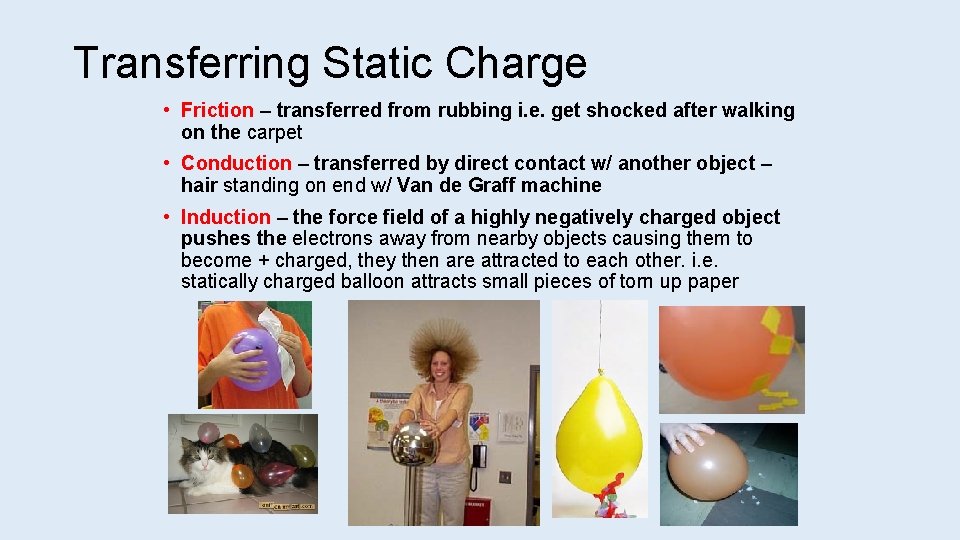 Transferring Static Charge

• Friction – transferred from rubbing i.e. get shocked after walking on the carpet

• Conduction – transferred by direct contact w/ another object – hair standing on end w/ Van de Graff machine

• Induction – the force field of a highly negatively charged object pushes the electrons away from nearby objects causing them to become + charged, they then are attracted to each other. i.e. statically charged balloon attracts small pieces of torn up paper